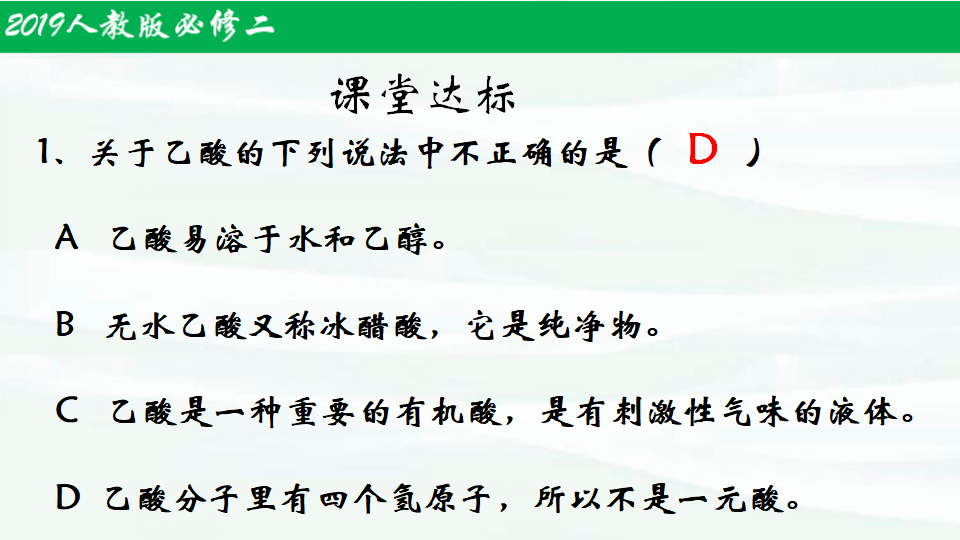 2019人教版必修二

课堂达标

1、关于乙酸的下列说法中不正确的是（ D ）

A 乙酸易溶于水和乙醇。

B 无水乙酸又称冰醋酸，它是纯净物。

C 乙酸是一种重要的有机酸，是有刺激性气味的液体。

D 乙酸分子里有四个氢原子，所以不是一元酸。